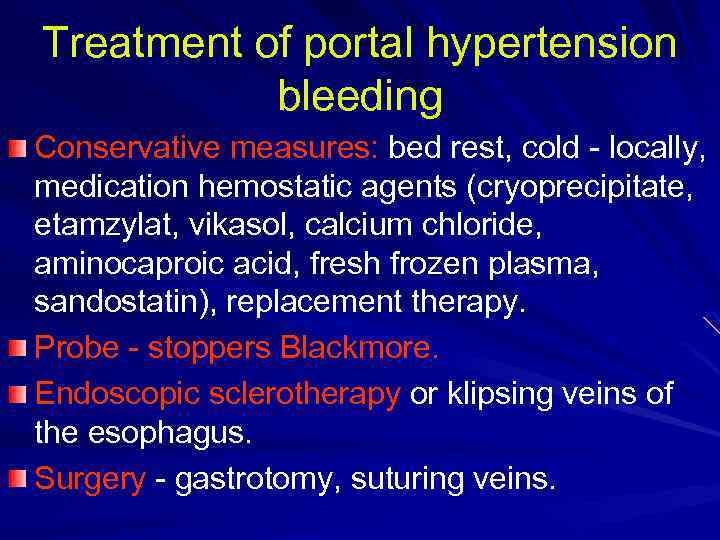 Treatment of portal hypertension bleeding

Conservative measures: bed rest, cold - locally, medication hemostatic agents (cryoprecipitate, etamzylat, vikasol, calcium chloride, aminocaproic acid, fresh frozen plasma, sandostatin), replacement therapy.

Probe - stoppers Blackmore.

Endoscopic sclerotherapy or klipsing veins of the esophagus.

Surgery - gastrotomy, suturing veins.